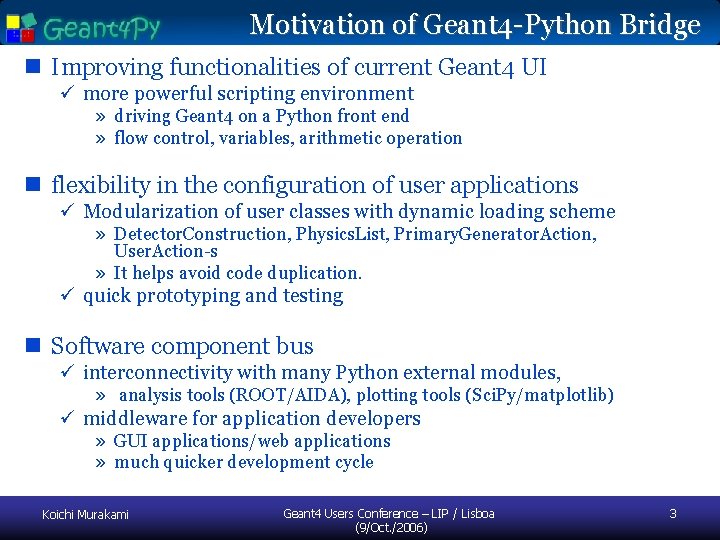 Geant4Py

Motivation of Geant4-Python Bridge

■ Improving functionalities of current Geant4 UI
✓ more powerful scripting environment
» driving Geant4 on a Python front end
» flow control, variables, arithmetic operation

■ flexibility in the configuration of user applications
✓ Modularization of user classes with dynamic loading scheme
» DetectorConstruction, PhysicsList, PrimaryGeneratorAction, UserAction-s
» It helps avoid code duplication.
✓ quick prototyping and testing

■ Software component bus
✓ interconnectivity with many Python external modules,
» analysis tools (ROOT/AIDA), plotting tools (SciPy/matplotlib)
✓ middleware for application developers
» GUI applications/web applications
» much quicker development cycle

Koichi Murakami

Geant4 Users Conference – LIP / Lisboa (9/Oct./2006)

3